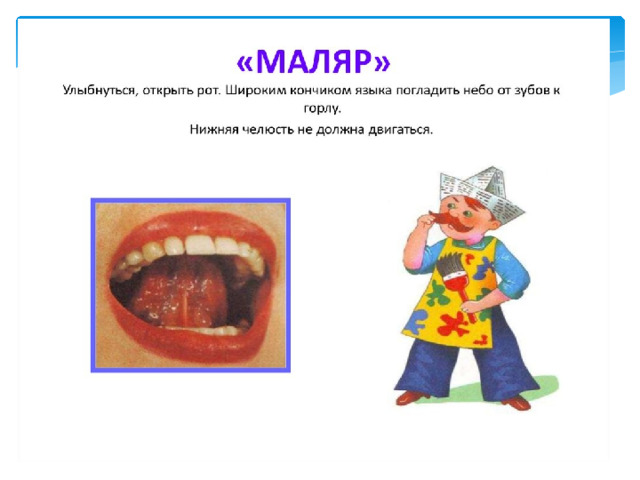 «МАЛЯР»

Улыбнуться, открыть рот. Широким кончиком языка погладить небо от зубов к горлу.

Нижняя челюсть не должна двигаться.